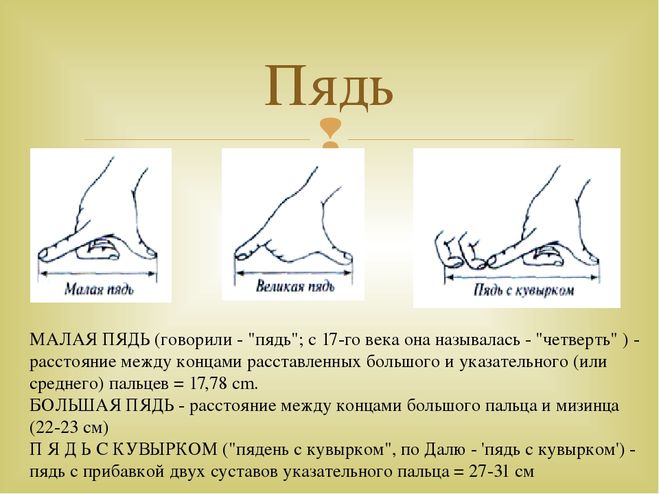 Пядь

Малая пядь

Великая пядь

Пядь с кувырком

МАЛАЯ ПЯДЬ (говорили - "пядь"; с 17-го века она называлась - "четверть" ) - расстояние между концами расставленных большого и указательного (или среднего) пальцев = 17,78 cm.
БОЛЬШАЯ ПЯДЬ - расстояние между концами большого пальца и мизинца (22-23 см)
П Я Д Ь С КУВЫРКОМ ("пядень с кувырком", по Далю - 'пядь с кувырком') - пядь с прибавкой двух суставов указательного пальца = 27-31 см